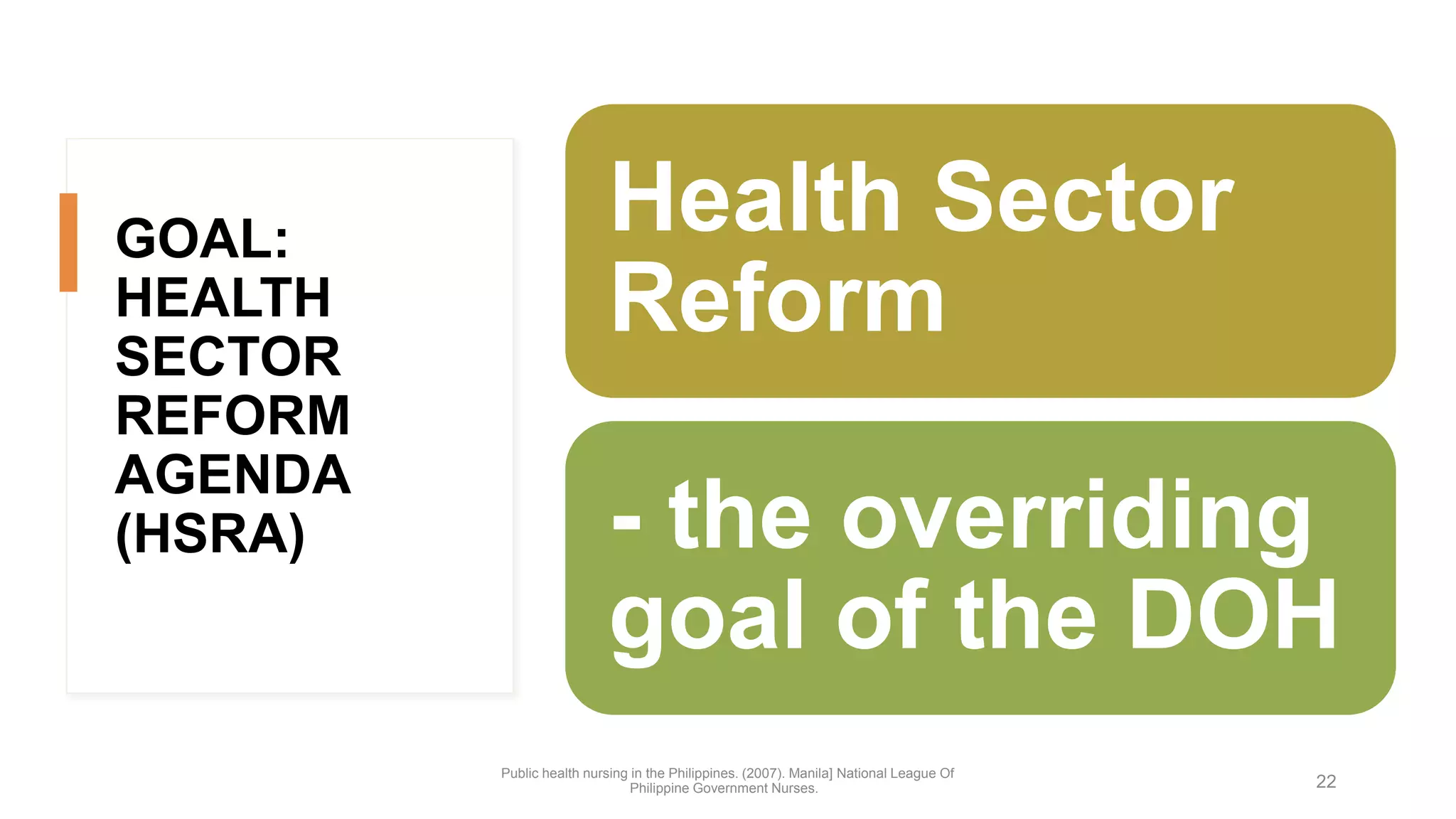 GOAL: HEALTH SECTOR REFORM AGENDA (HSRA)

Health Sector Reform

- the overriding goal of the DOH

Public health nursing in the Philippines. (2007). Manila] National League Of Philippine Government Nurses.

22